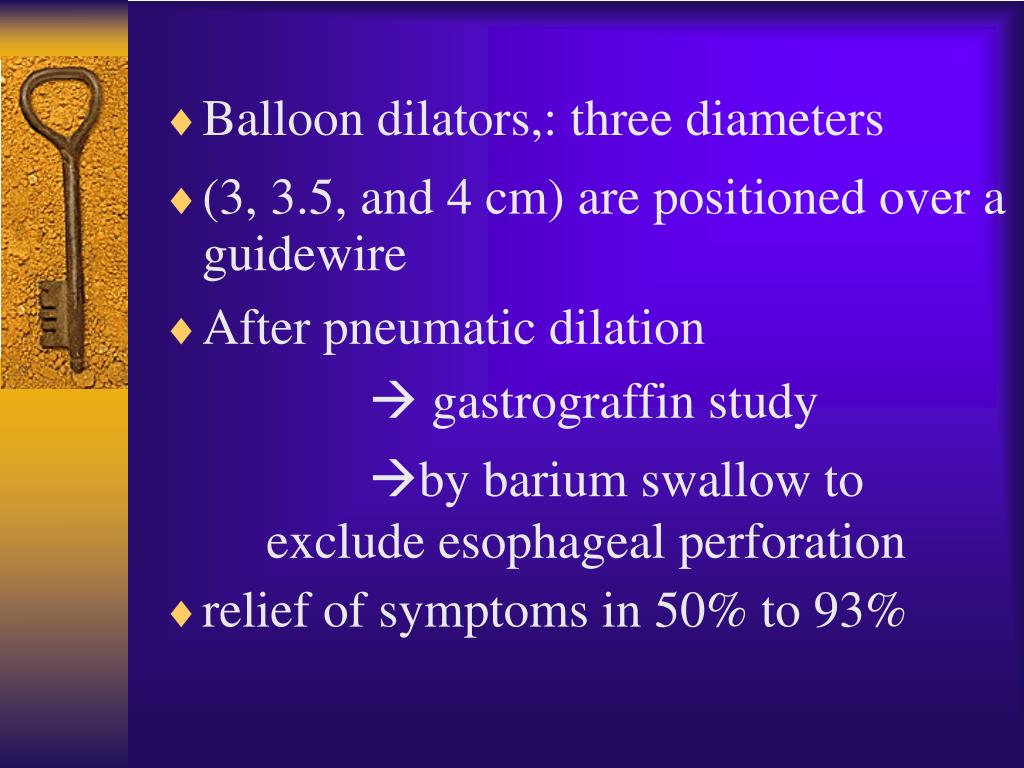 ♦ Balloon dilators,: three diameters

♦ (3, 3.5, and 4 cm) are positioned over a guidewire

♦ After pneumatic dilation

→ gastrograffin study

→by barium swallow to exclude esophageal perforation

♦ relief of symptoms in 50% to 93%